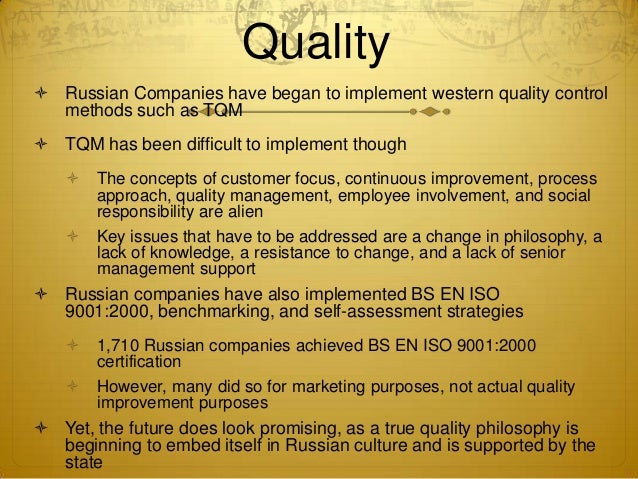 Quality

Russian Companies have began to implement western quality control methods such as TQM

TQM has been difficult to implement though

The concepts of customer focus, continuous improvement, process approach, quality management, employee involvement, and social responsibility are alien

Key issues that have to be addressed are a change in philosophy, a lack of knowledge, a resistance to change, and a lack of senior management support

Russian companies have also implemented BS EN ISO 9001:2000, benchmarking, and self-assessment strategies

1,710 Russian companies achieved BS EN ISO 9001:2000 certification

However, many did so for marketing purposes, not actual quality improvement purposes

Yet, the future does look promising, as a true quality philosophy is beginning to embed itself in Russian culture and is supported by the state